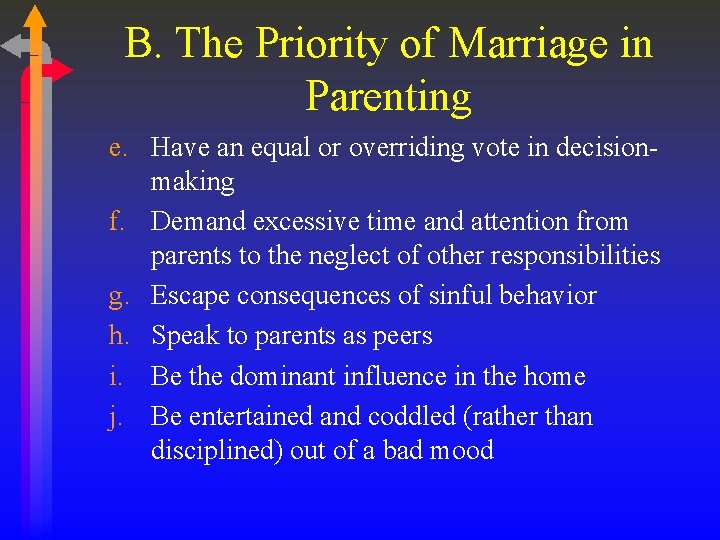 B. The Priority of Marriage in Parenting

e. Have an equal or overriding vote in decision-making

f. Demand excessive time and attention from parents to the neglect of other responsibilities

g. Escape consequences of sinful behavior

h. Speak to parents as peers

i. Be the dominant influence in the home

j. Be entertained and coddled (rather than disciplined) out of a bad mood